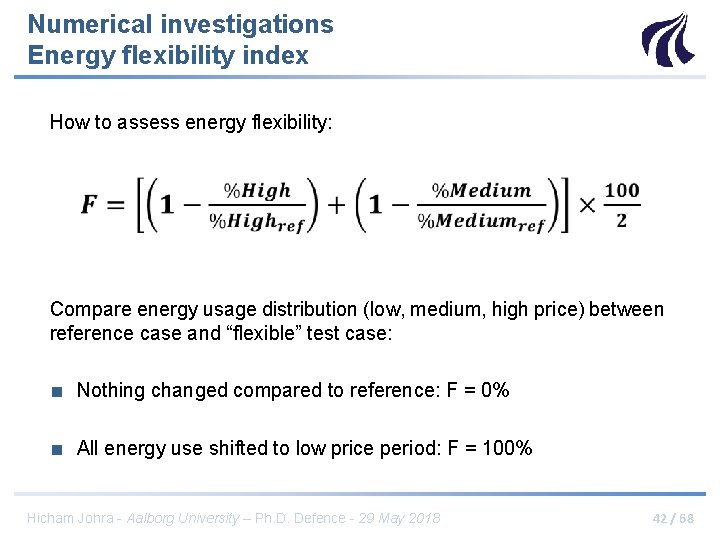 Numerical investigations
Energy flexibility index

How to assess energy flexibility:

$F = \left[\left(1 - \frac{\%High}{\%High_{ref}}\right) + \left(1 - \frac{\%Medium}{\%Medium_{ref}}\right)\right] \times \frac{100}{2}$

Compare energy usage distribution (low, medium, high price) between reference case and “flexible” test case:

■ Nothing changed compared to reference: F = 0%

■ All energy use shifted to low price period: F = 100%

Hicham Johra - Aalborg University – Ph.D. Defence - 29 May 2018

42 / 68